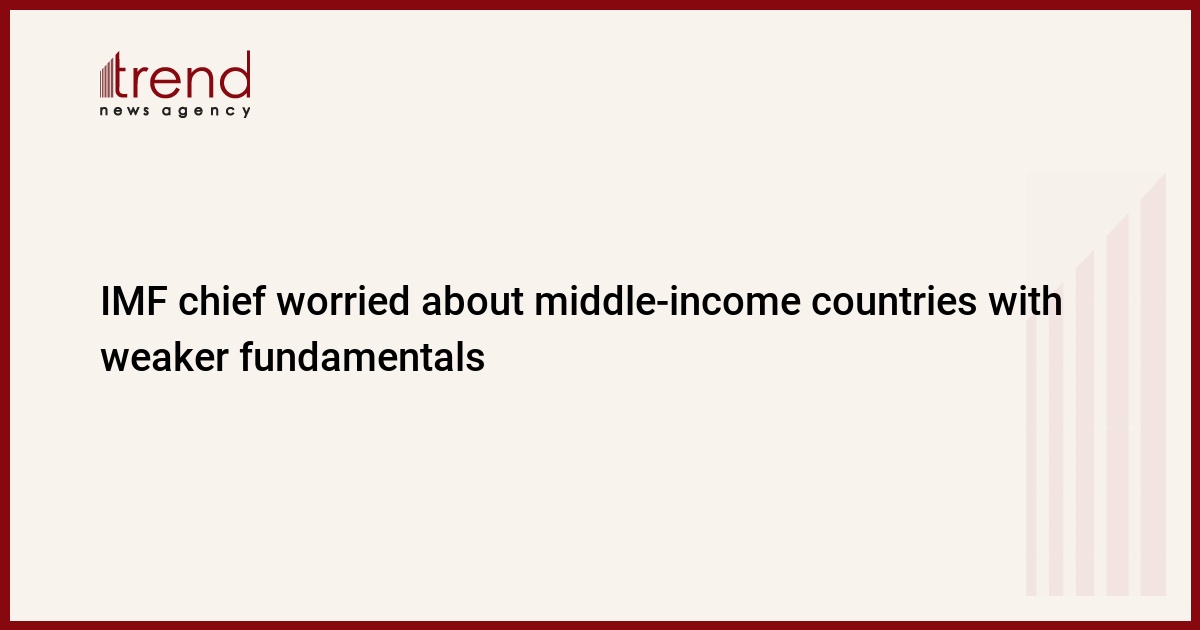 trend
news agency

IMF chief worried about middle-income countries with weaker fundamentals